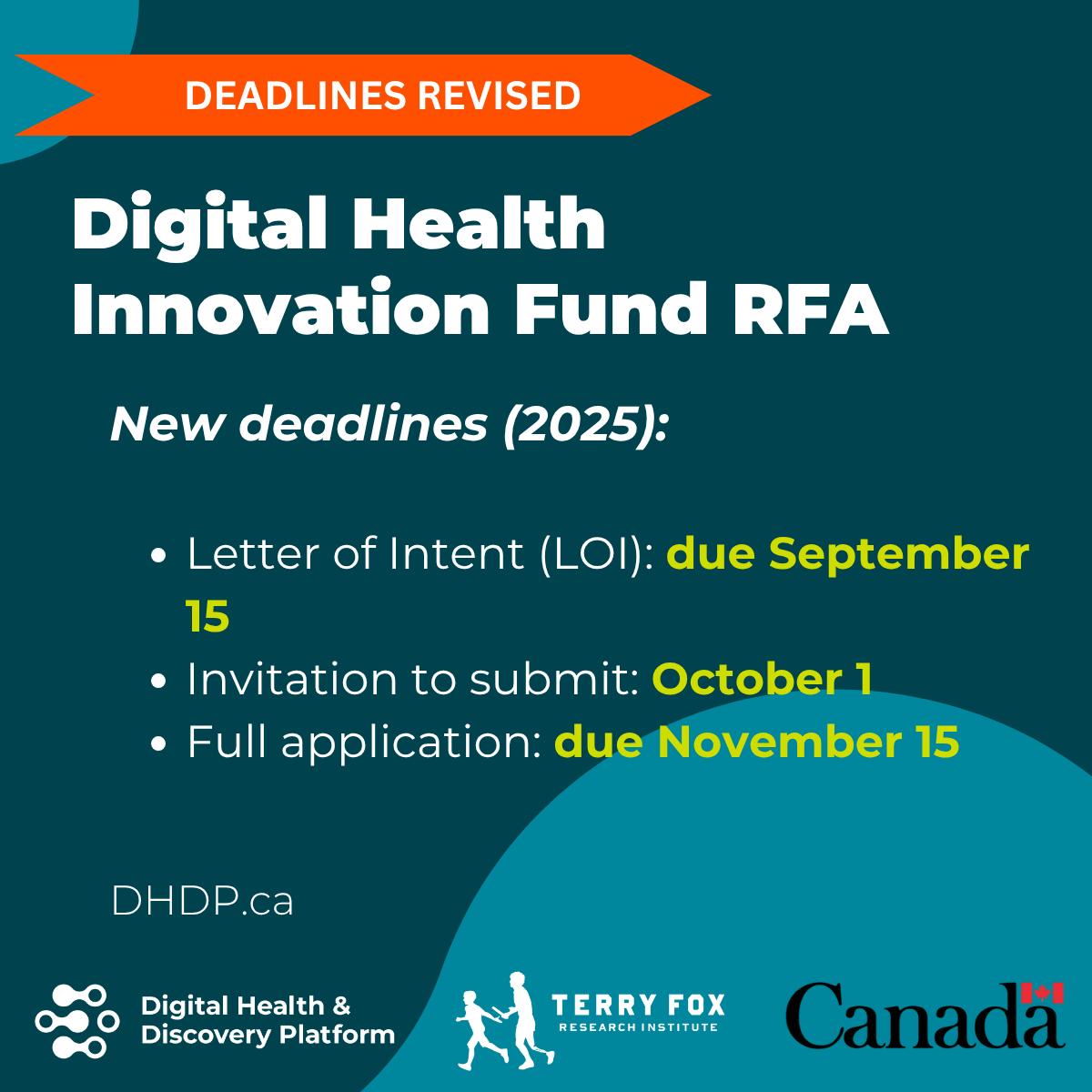 DEADLINES REVISED

Digital Health Innovation Fund RFA

New deadlines (2025):

- Letter of Intent (LOI): due September 15
- Invitation to submit: October 1
- Full application: due November 15

DHDP.ca

Digital Health & Discovery Platform

TERRY FOX RESEARCH INSTITUTE

Canada